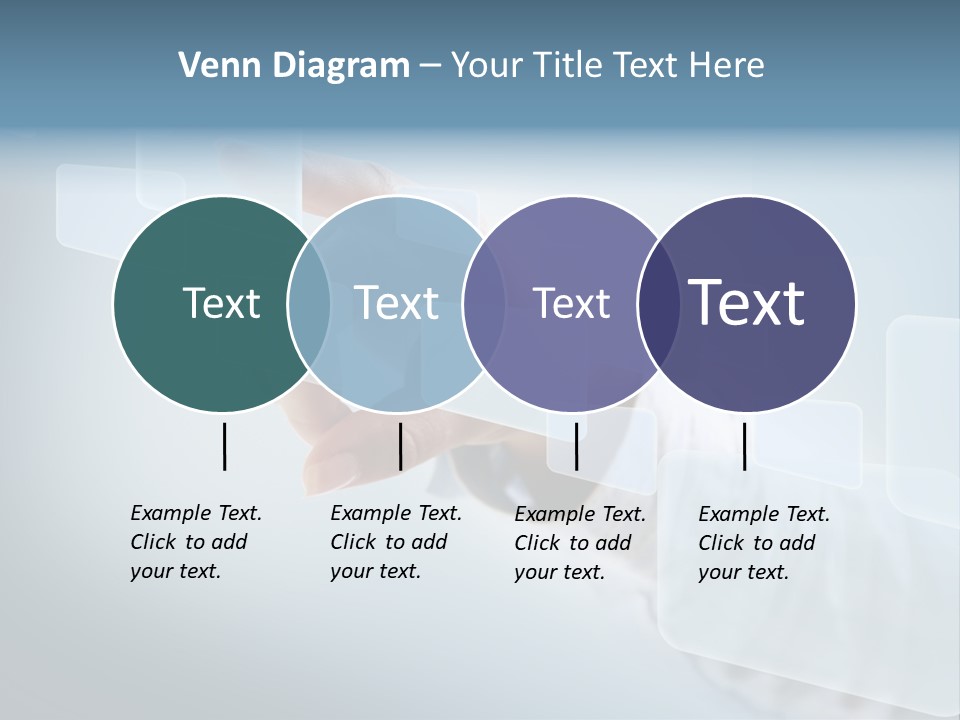 Venn Diagram – Your Title Text Here

Text

Text

Text

Text

Example Text. Click to add your text.

Example Text. Click to add your text.

Example Text. Click to add your text.

Example Text. Click to add your text.